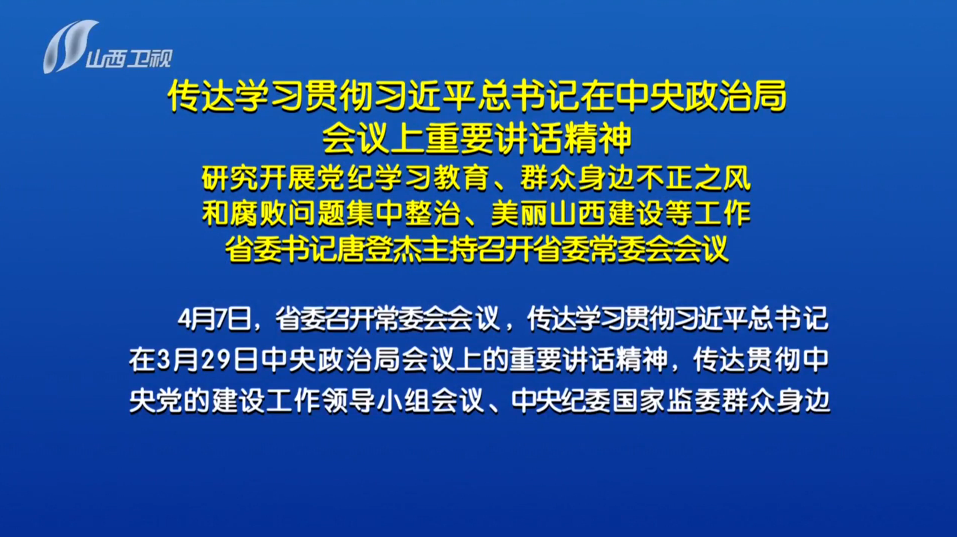 山西卫视

传达学习贯彻习近平总书记在中央政治局会议上重要讲话精神
研究开展党纪学习教育、群众身边不正之风和腐败问题集中整治、美丽山西建设等工作
省委书记唐登杰主持召开省委常委会会议

4月7日，省委召开常委会会议，传达学习贯彻习近平总书记在3月29日中央政治局会议上的重要讲话精神，传达贯彻中央党的建设工作领导小组会议、中央纪委国家监委群众身边